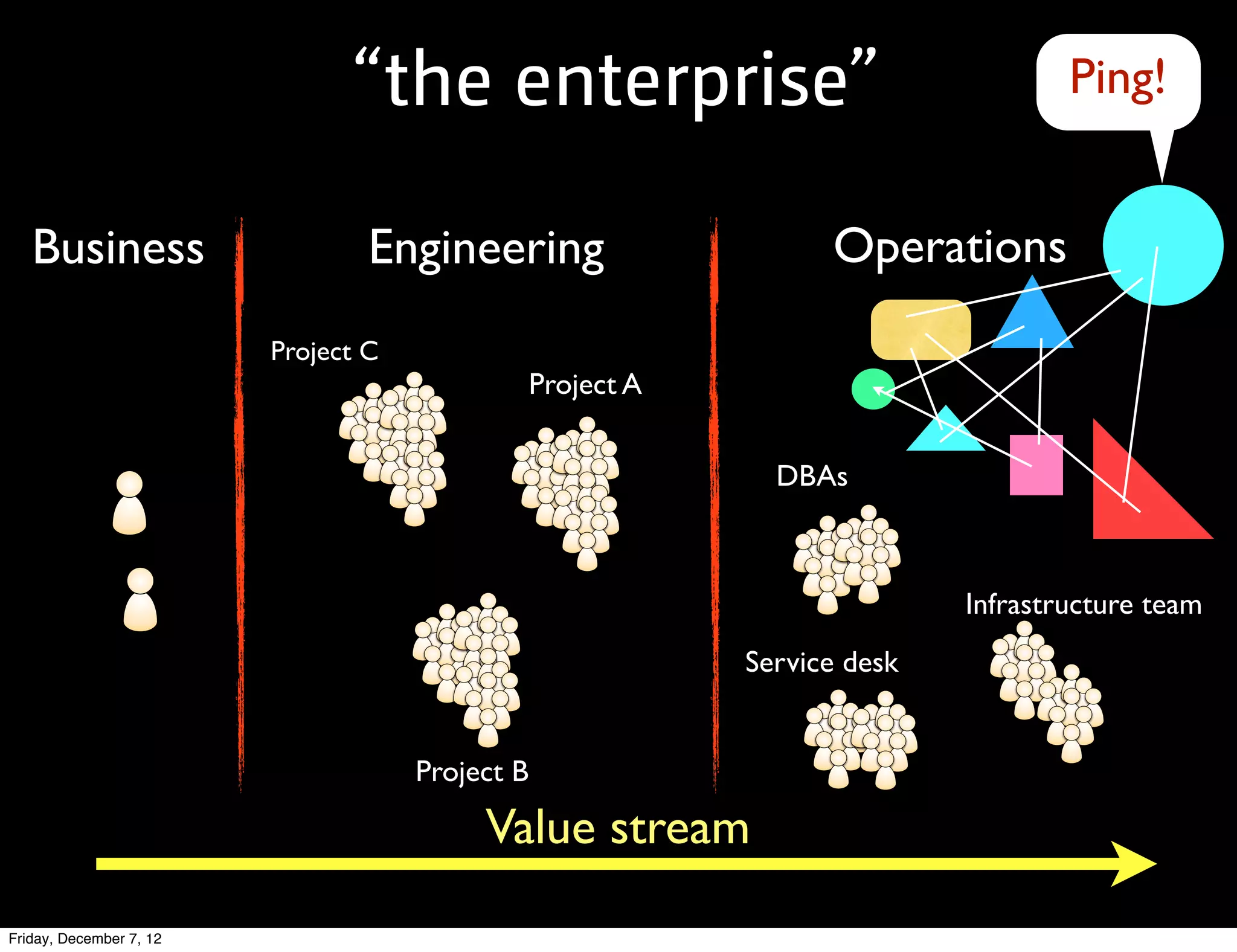 “the enterprise”

Ping!

Business

Engineering

Operations

Project C

Project A

Project B

DBAs

Service desk

Infrastructure team

Value stream

Friday, December 7, 12